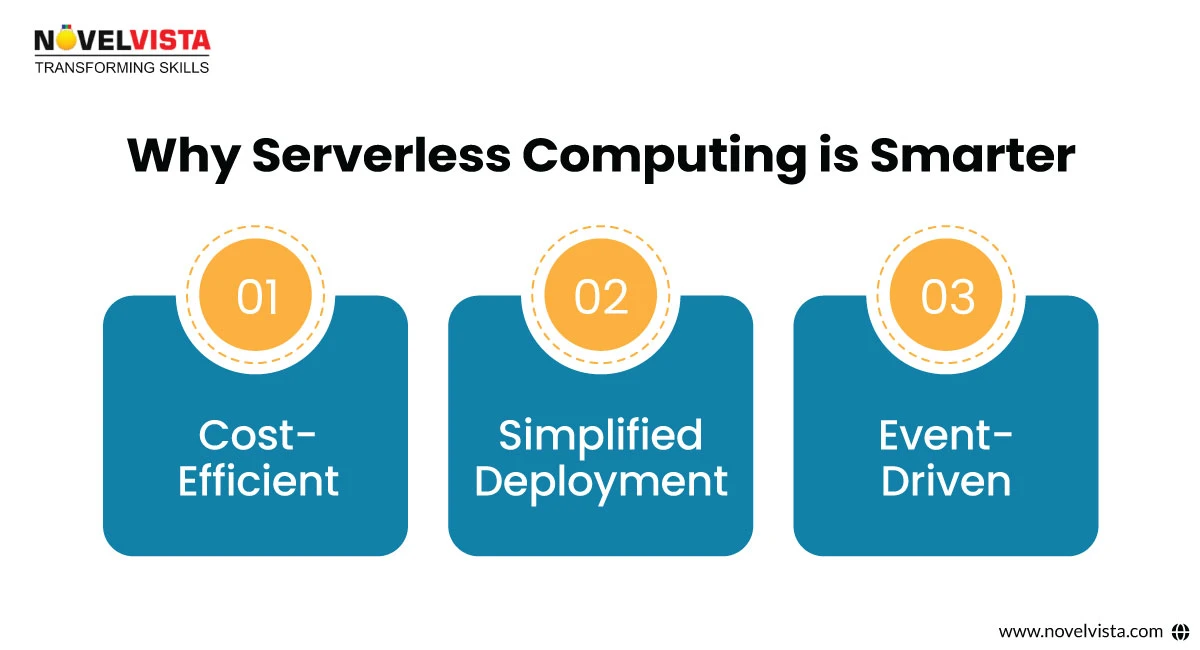 NOVELVISTA
TRANSFORMING SKILLS

Why Serverless Computing is Smarter

01
Cost-Efficient

02
Simplified Deployment

03
Event-Driven

www.novelvista.com